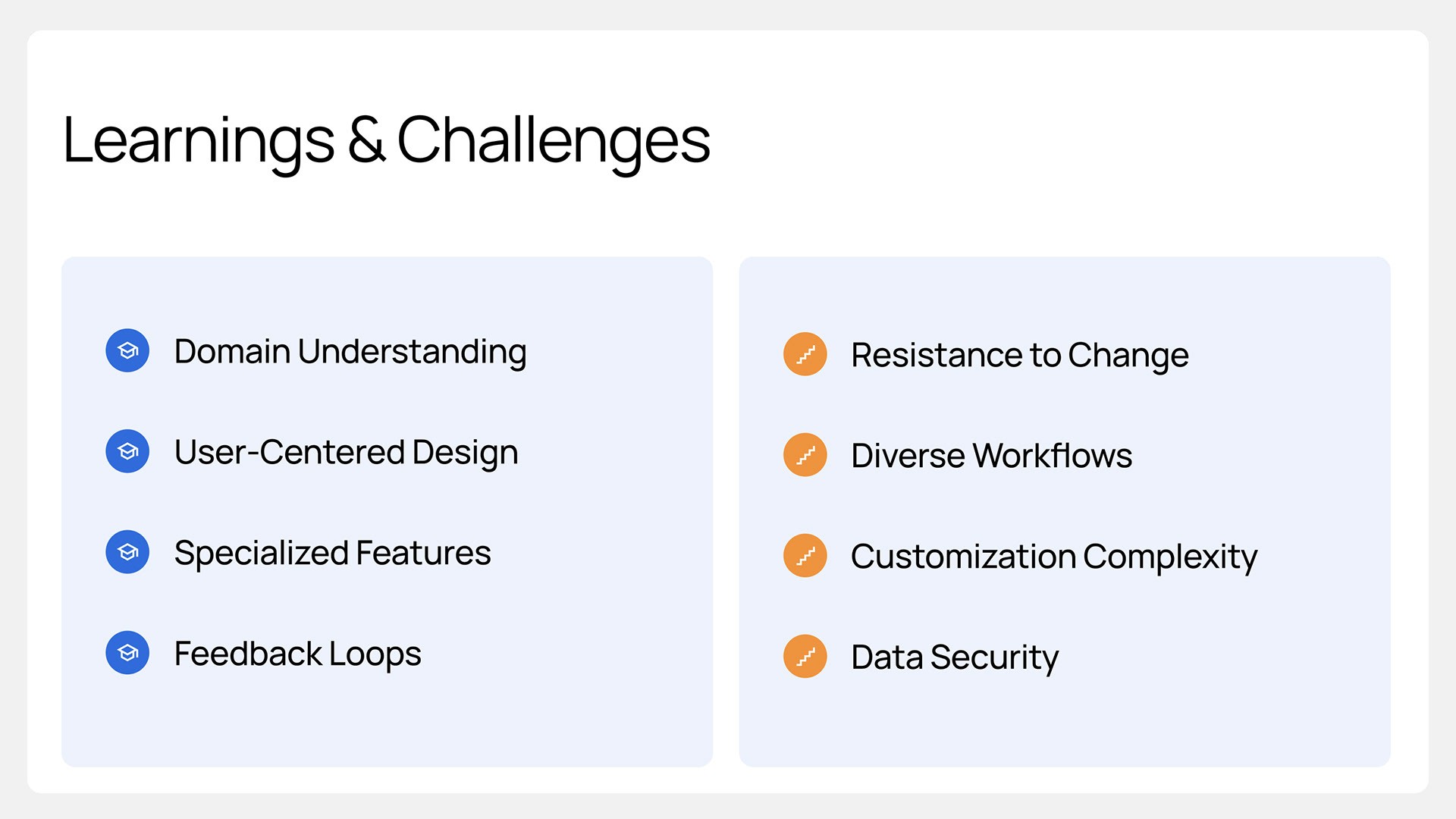 Learnings & Challenges

Domain Understanding

User-Centered Design

Specialized Features

Feedback Loops

Resistance to Change

Diverse Workflows

Customization Complexity

Data Security